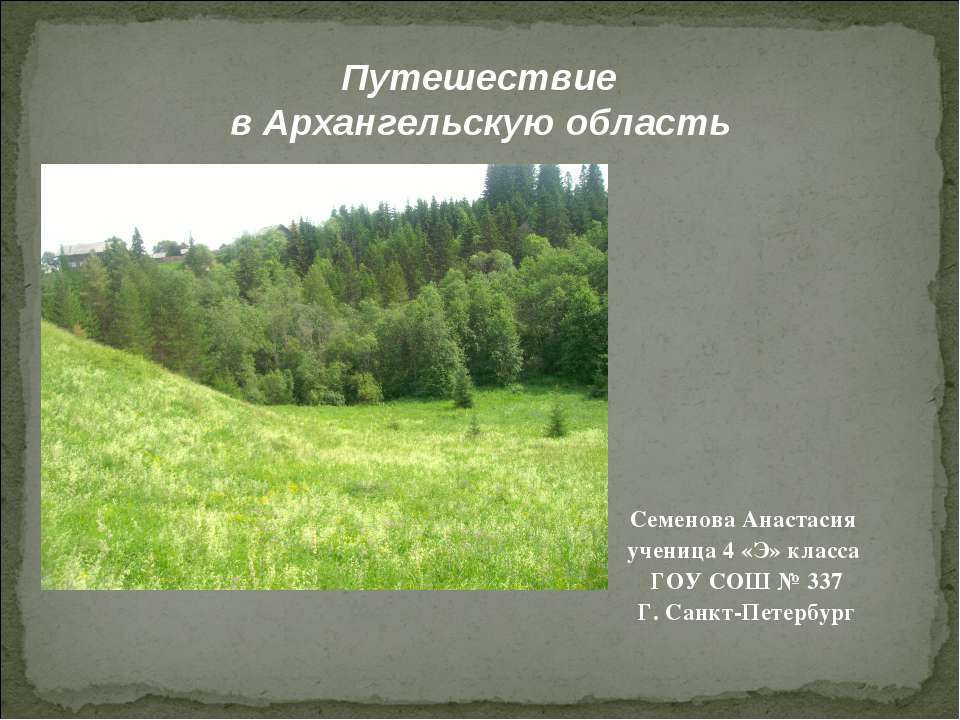 Путешествие
в Архангельскую область

Семенова Анастасия
ученица 4 «Э» класса
ГОУ СОШ № 337
Г. Санкт-Петербург